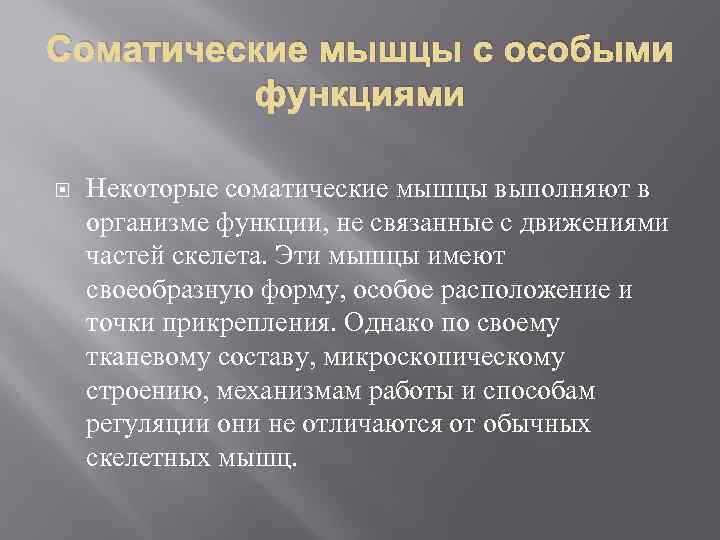 Соматические мышцы с особыми функциями

Некоторые соматические мышцы выполняют в организме функции, не связанные с движениями частей скелета. Эти мышцы имеют своеобразную форму, особое расположение и точки прикрепления. Однако по своему тканевому составу, микроскопическому строению, механизмам работы и способам регуляции они не отличаются от обычных скелетных мышц.